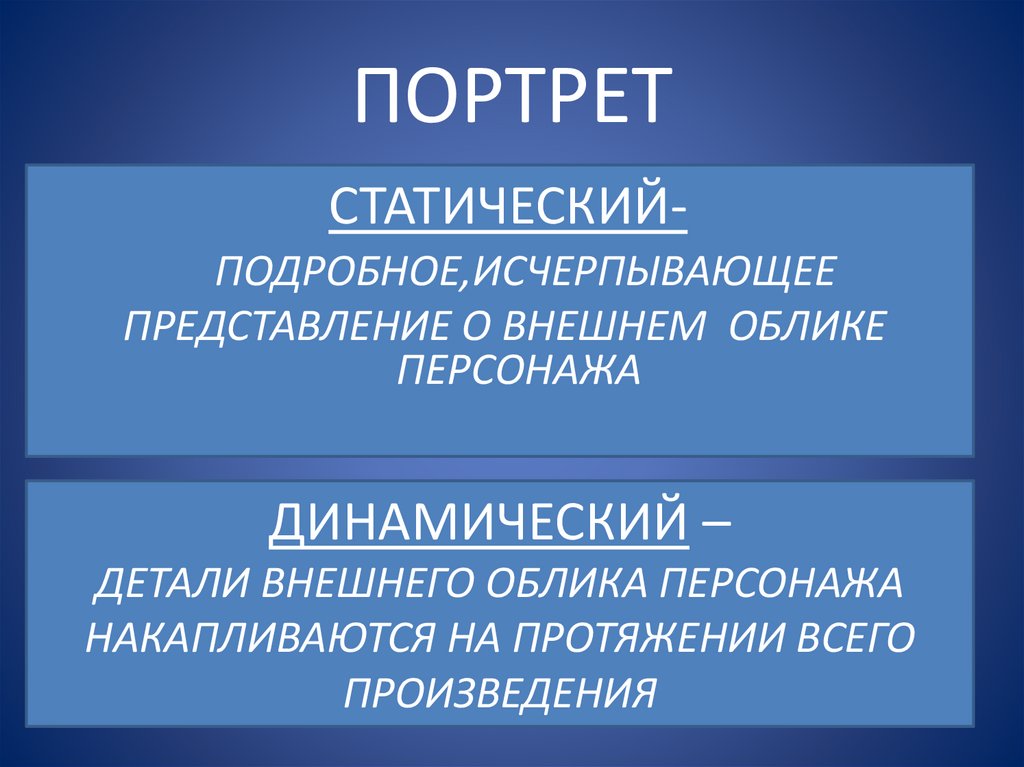 ПОРТРЕТ

СТАТИЧЕСКИЙ-

ПОДРОБНОЕ,ИСЧЕРПЫВАЮЩЕЕ ПРЕДСТАВЛЕНИЕ О ВНЕШНЕМ ОБЛИКЕ ПЕРСОНАЖА

ДИНАМИЧЕСКИЙ –

ДЕТАЛИ ВНЕШНЕГО ОБЛИКА ПЕРСОНАЖА НАКАПЛИВАЮТСЯ НА ПРОТЯЖЕНИИ ВСЕГО ПРОИЗВЕДЕНИЯ